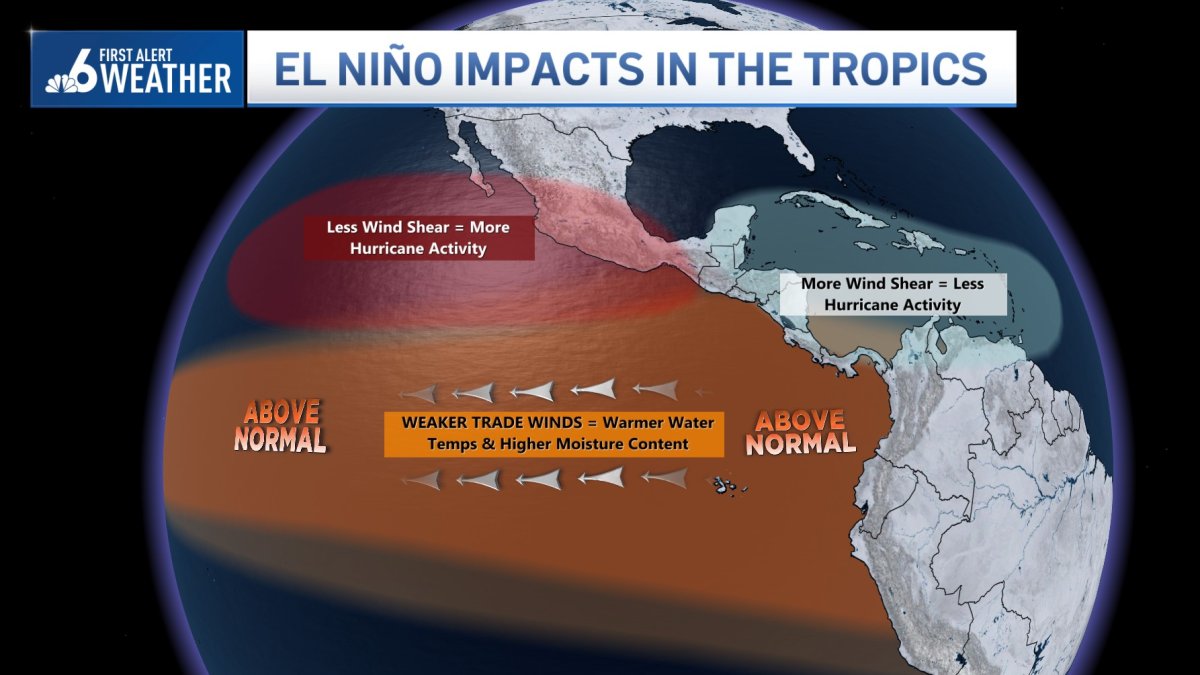 6 FIRST ALERT WEATHER

EL NIÑO IMPACTS IN THE TROPICS

Less Wind Shear = More Hurricane Activity

More Wind Shear = Less Hurricane Activity

ABOVE NORMAL

WEAKER TRADE WINDS = Warmer Water Temps & Higher Moisture Content

ABOVE NORMAL